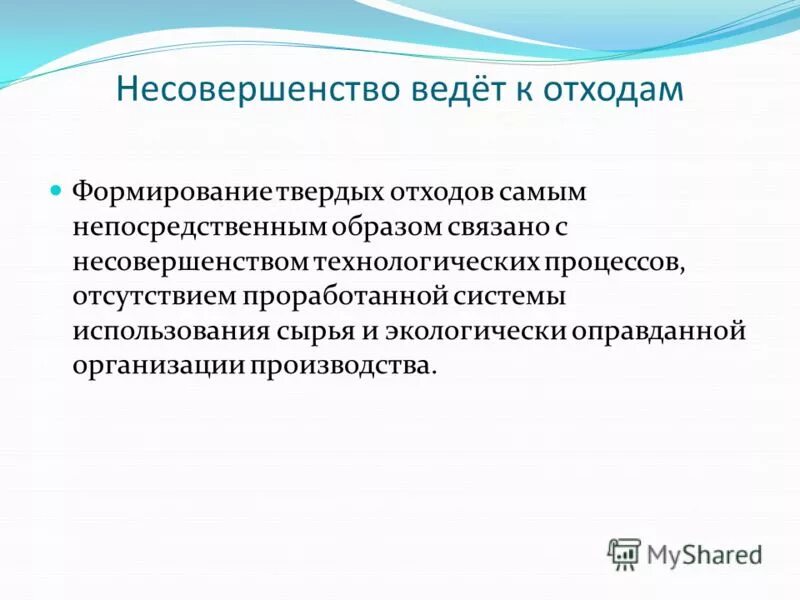 Несовершенство ведёт к отходам

Формирование твердых отходов самым непосредственным образом связано с несовершенством технологических процессов, отсутствием проработанной системы использования сырья и экологически оправданной организации производства.

MyShared